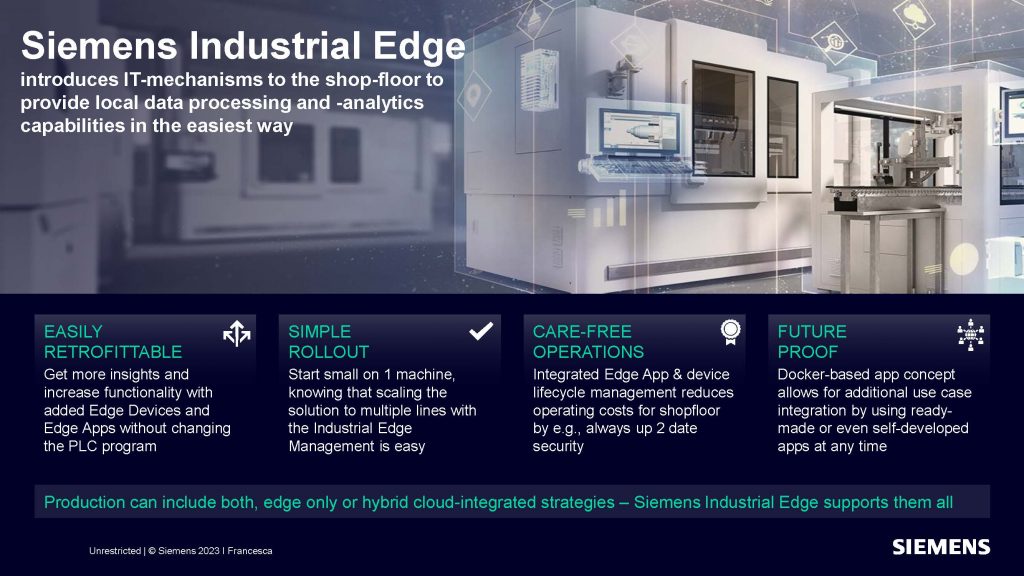 Siemens Industrial Edge
introduces IT-mechanisms to the shop-floor to provide local data processing and -analytics capabilities in the easiest way

EASILY RETROFITTABLE
Get more insights and increase functionality with added Edge Devices and Edge Apps without changing the PLC program

SIMPLE ROLLOUT
Start small on 1 machine, knowing that scaling the solution to multiple lines with the Industrial Edge Management is easy

CARE-FREE OPERATIONS
Integrated Edge App & device lifecycle management reduces operating costs for shopfloor by e.g., always up 2 date security

FUTURE PROOF
Docker-based app concept allows for additional use case integration by using ready-made or even self-developed apps at any time

Production can include both, edge only or hybrid cloud-integrated strategies – Siemens Industrial Edge supports them all

Unrestricted | © Siemens 2023 I Francesca

SIEMENS